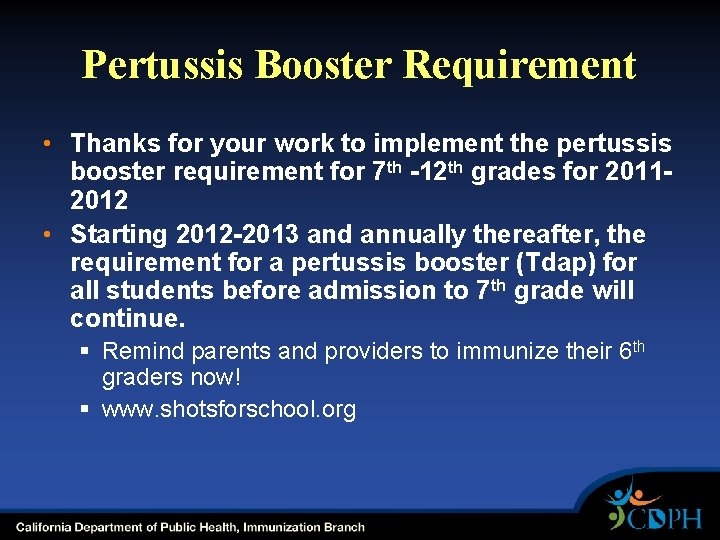 Pertussis Booster Requirement

• Thanks for your work to implement the pertussis booster requirement for 7$^{th}$ -12$^{th}$ grades for 2011-2012

• Starting 2012-2013 and annually thereafter, the requirement for a pertussis booster (Tdap) for all students before admission to 7$^{th}$ grade will continue.

▪ Remind parents and providers to immunize their 6$^{th}$ graders now!

▪ www.shotsforschool.org

California Department of Public Health, Immunization Branch

CDPH